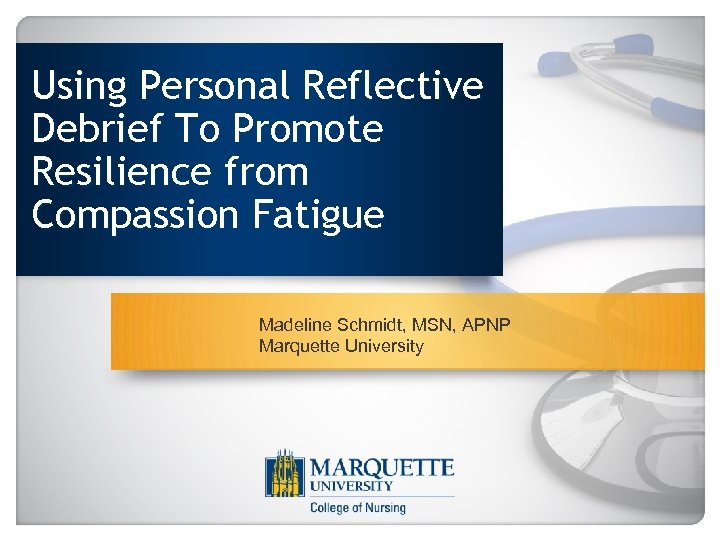 Using Personal Reflective Debrief To Promote Resilience from Compassion Fatigue

Madeline Schmidt, MSN, APNP
Marquette University

MARQUETTE UNIVERSITY
College of Nursing